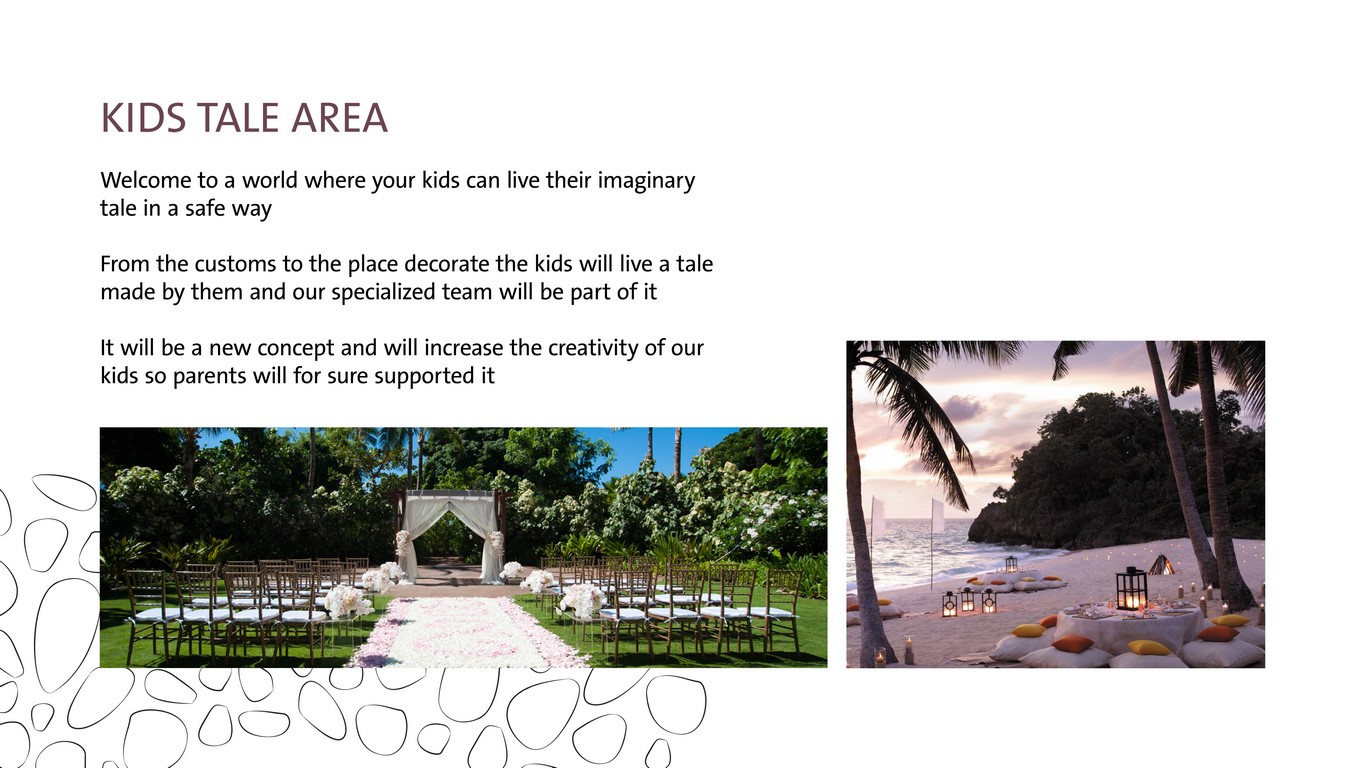 KIDS TALE AREA

Welcome to a world where your kids can live their imaginary tale in a safe way

From the customs to the place decorate the kids will live a tale made by them and our specialized team will be part of it

It will be a new concept and will increase the creativity of our kids so parents will for sure supported it